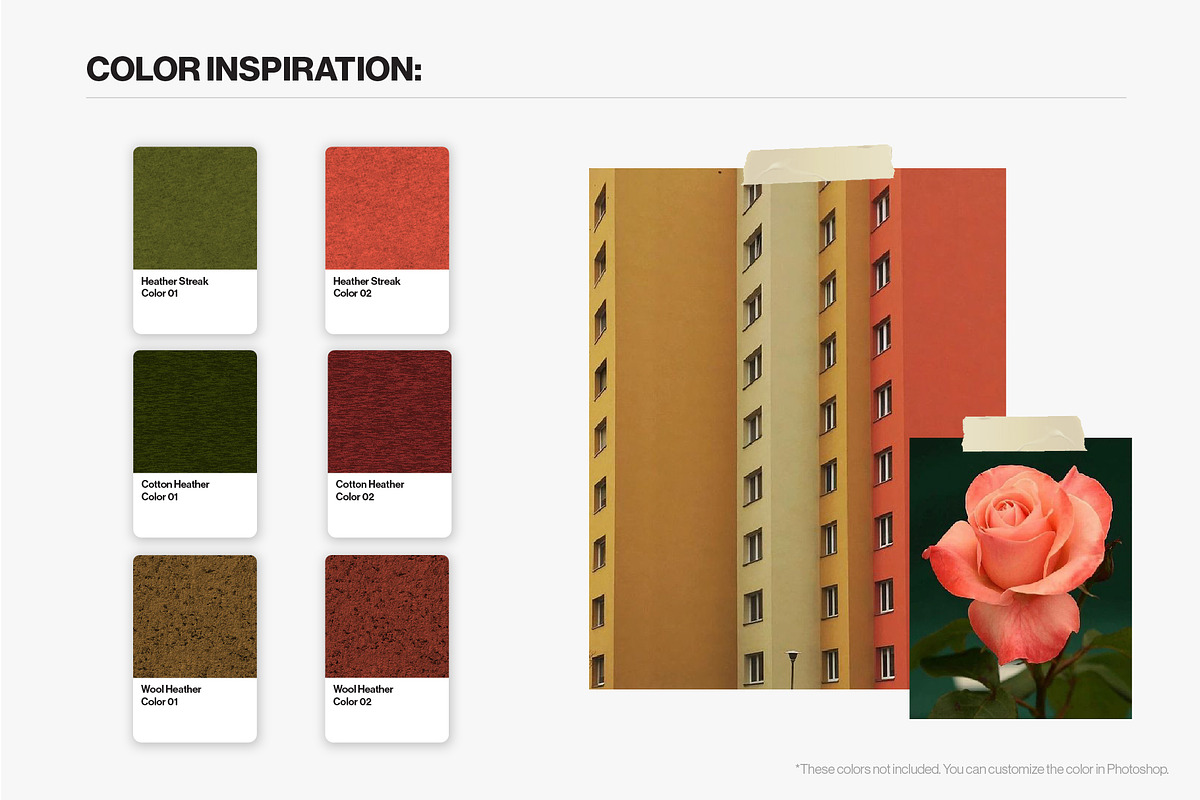 COLOR INSPIRATION:

Heather Streak
Color 01

Heather Streak
Color 02

Cotton Heather
Color 01

Cotton Heather
Color 02

Wool Heather
Color 01

Wool Heather
Color 02

*These colors not included. You can customize the color in Photoshop.